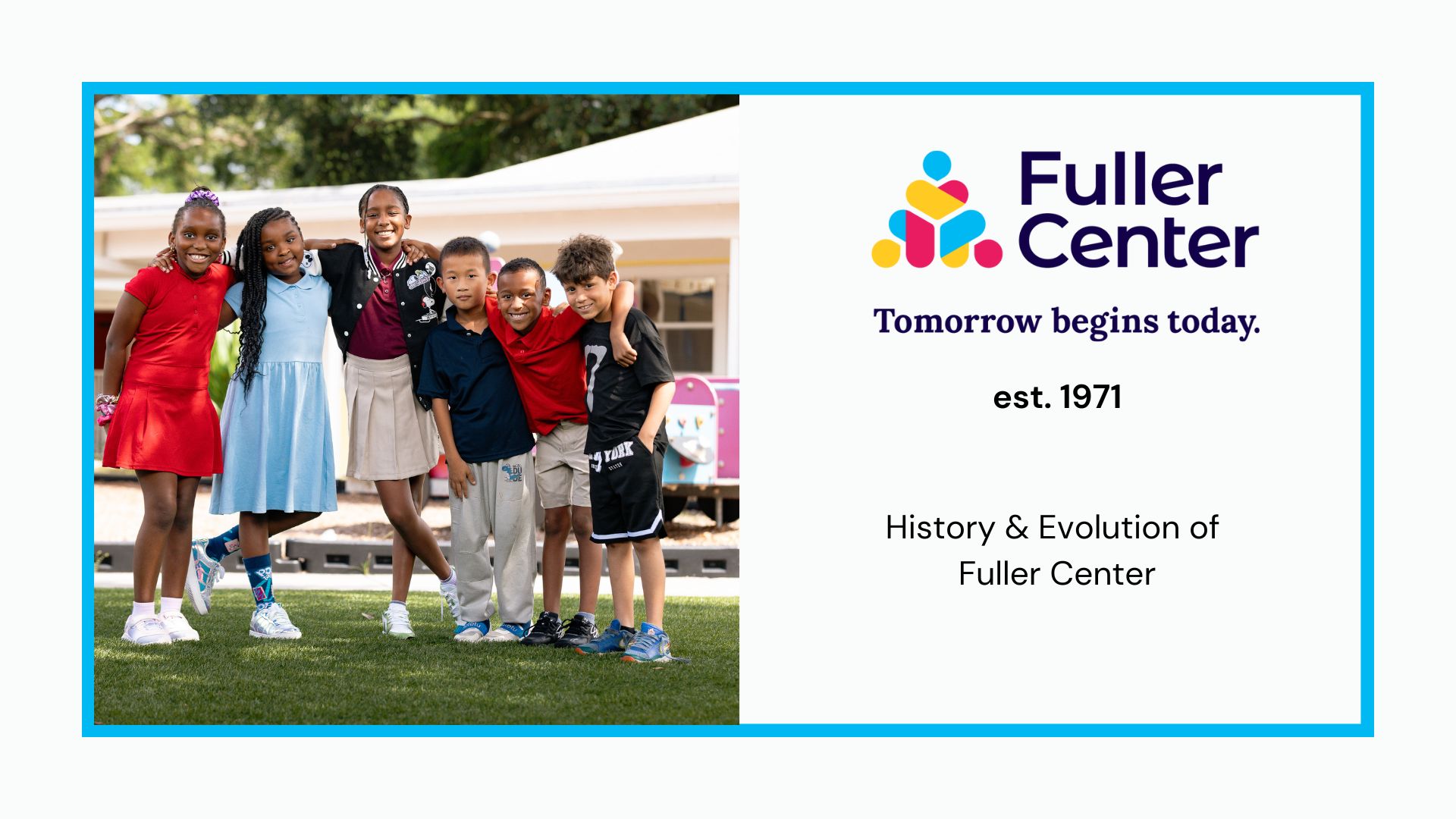 Fuller Center

Tomorrow begins today.

est. 1971

History & Evolution of Fuller Center